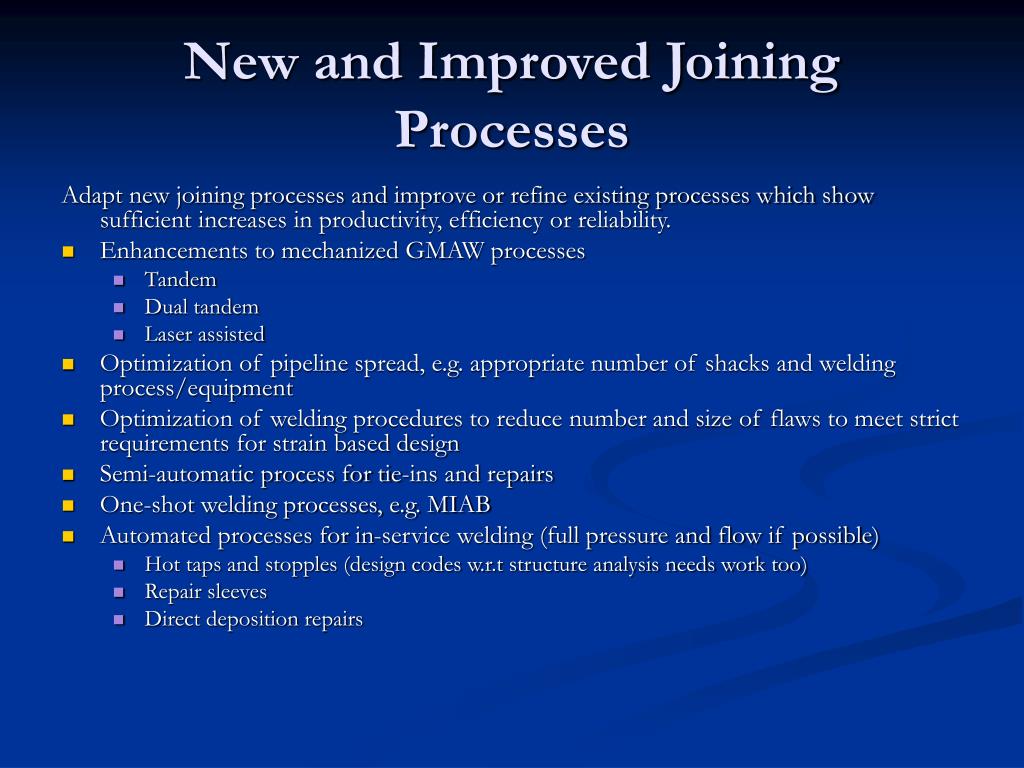 New and Improved Joining Processes

Adapt new joining processes and improve or refine existing processes which show sufficient increases in productivity, efficiency or reliability.

- Enhancements to mechanized GMAW processes
  - Tandem
  - Dual tandem
  - Laser assisted
- Optimization of pipeline spread, e.g. appropriate number of shacks and welding process/equipment
- Optimization of welding procedures to reduce number and size of flaws to meet strict requirements for strain based design
- Semi-automatic process for tie-ins and repairs
- One-shot welding processes, e.g. MIAB
- Automated processes for in-service welding (full pressure and flow if possible)
  - Hot taps and stopples (design codes w.r.t structure analysis needs work too)
  - Repair sleeves
  - Direct deposition repairs